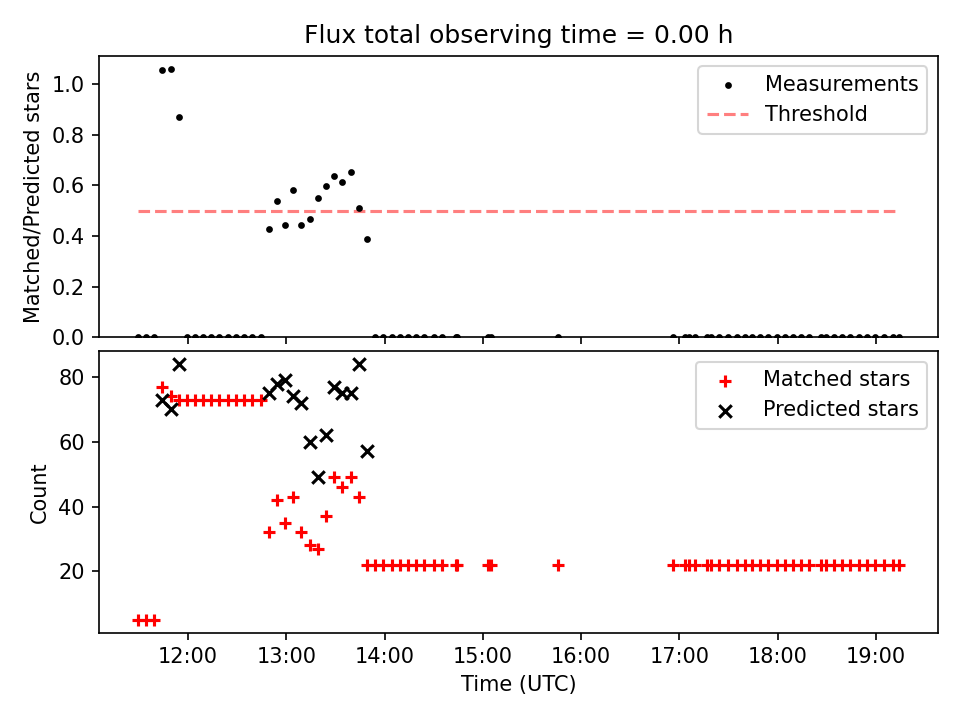 Flux total observing time = 0.00 h

Matched/Predicted stars

1.0
0.8
0.6
0.4
0.2
0.0

Measurements
Threshold

Count

80
60
40
20

Matched stars
Predicted stars

12:00
13:00
14:00
15:00
16:00
17:00
18:00
19:00

Time (UTC)